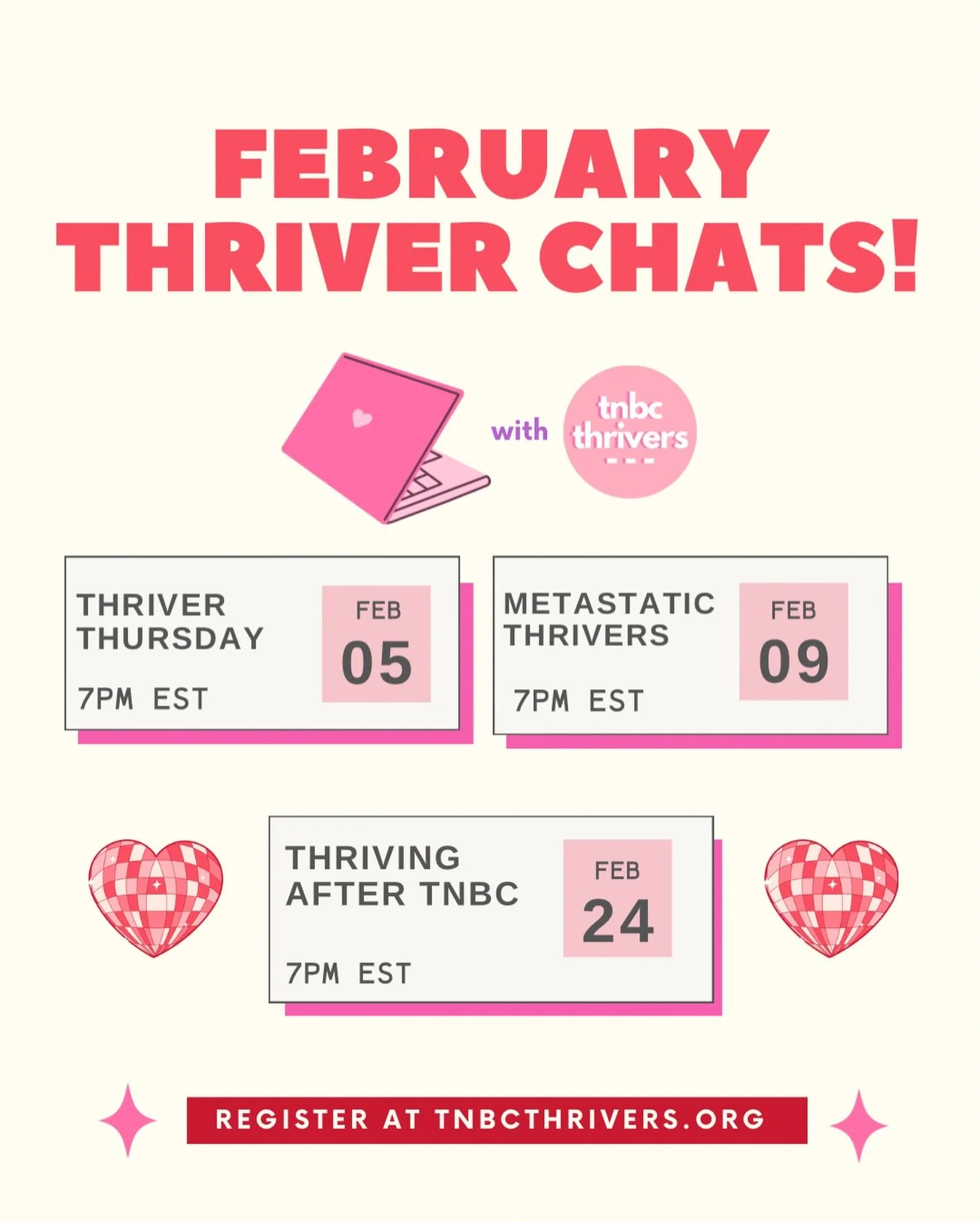 FEBRUARY THRIVER CHATS!

with tnbc thrivers

THRIVER THURSDAY
7PM EST
FEB
05

METASTATIC THRIVERS
7PM EST
FEB
09

THRIVING AFTER TNBC
7PM EST
FEB
24

REGISTER AT TNBCTHRIVERS.ORG